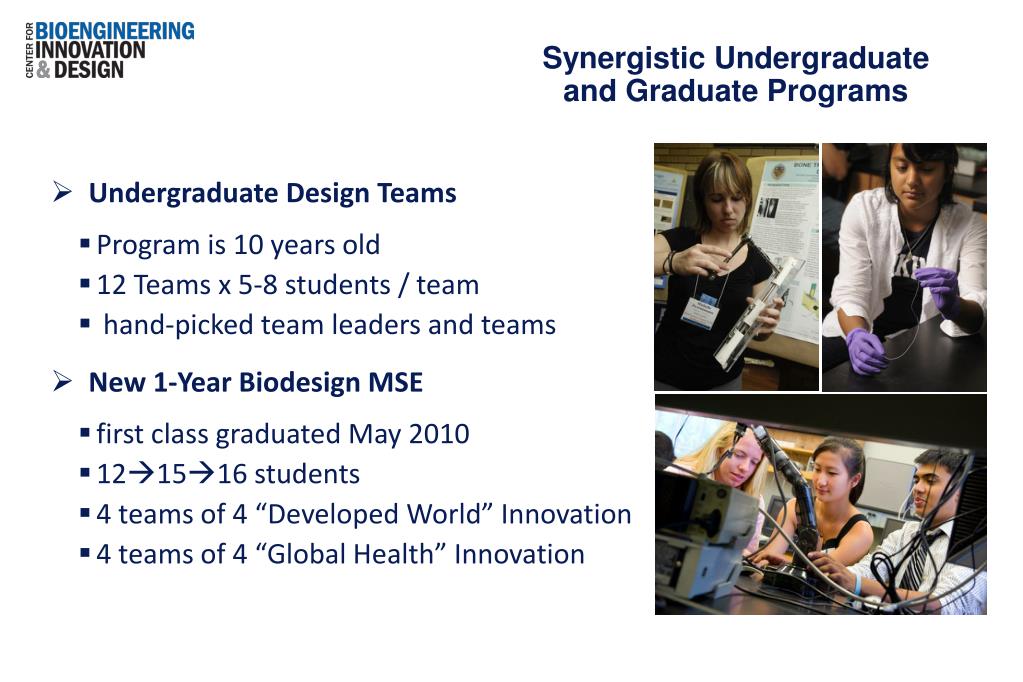 CENTER FOR BIOENGINEERING INNOVATION & DESIGN

Synergistic Undergraduate and Graduate Programs

➢ Undergraduate Design Teams

▪ Program is 10 years old
▪ 12 Teams x 5-8 students / team
▪ hand-picked team leaders and teams

➢ New 1-Year Biodesign MSE

▪ first class graduated May 2010
▪ 12→15→16 students
▪ 4 teams of 4 “Developed World” Innovation
▪ 4 teams of 4 “Global Health” Innovation